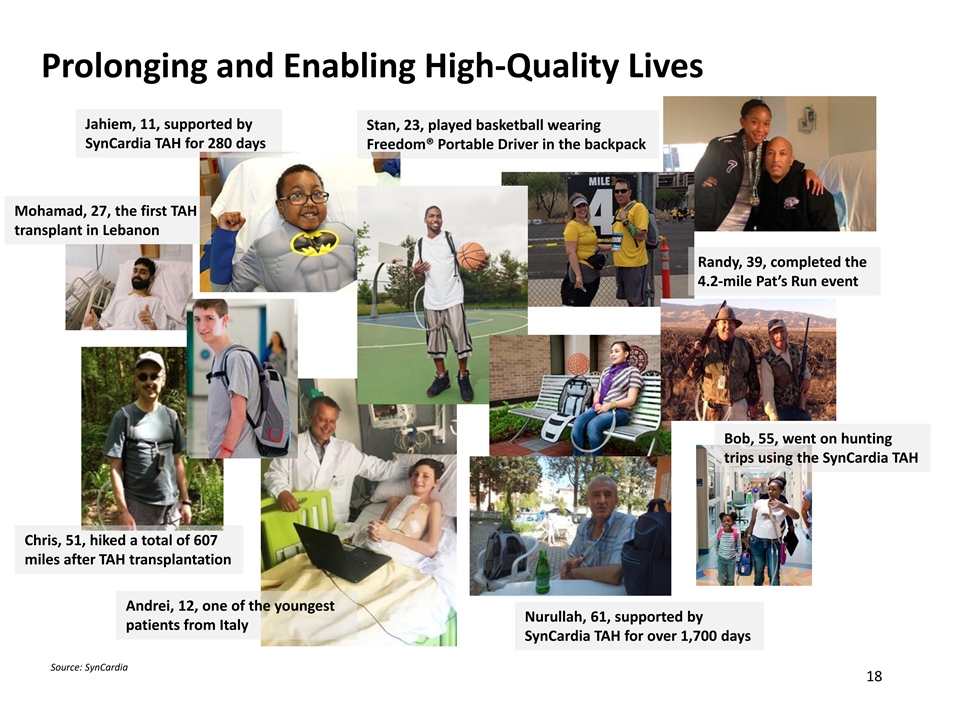 Prolonging and Enabling High-Quality Lives

Jahiem, 11, supported by SynCardia TAH for 280 days

Stan, 23, played basketball wearing Freedom® Portable Driver in the backpack

Mohamad, 27, the first TAH transplant in Lebanon

MILE 4

Randy, 39, completed the 4.2-mile Pat's Run event

Bob, 55, went on hunting trips using the SynCardia TAH

Chris, 51, hiked a total of 607 miles after TAH transplantation

Andrei, 12, one of the youngest patients from Italy

Nurullah, 61, supported by SynCardia TAH for over 1,700 days

Source: SynCardia

18